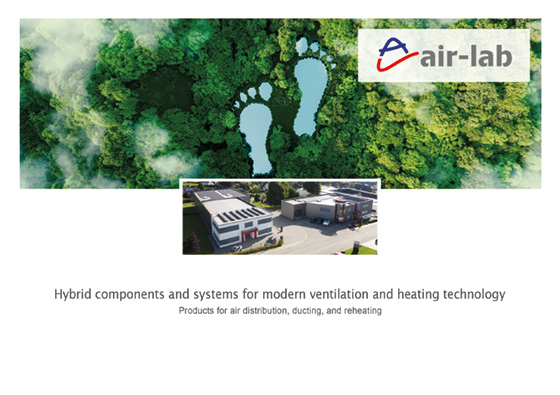 air-lab

Hybrid components and systems for modern ventilation and heating technology
Products for air distribution, ducting, and reheating